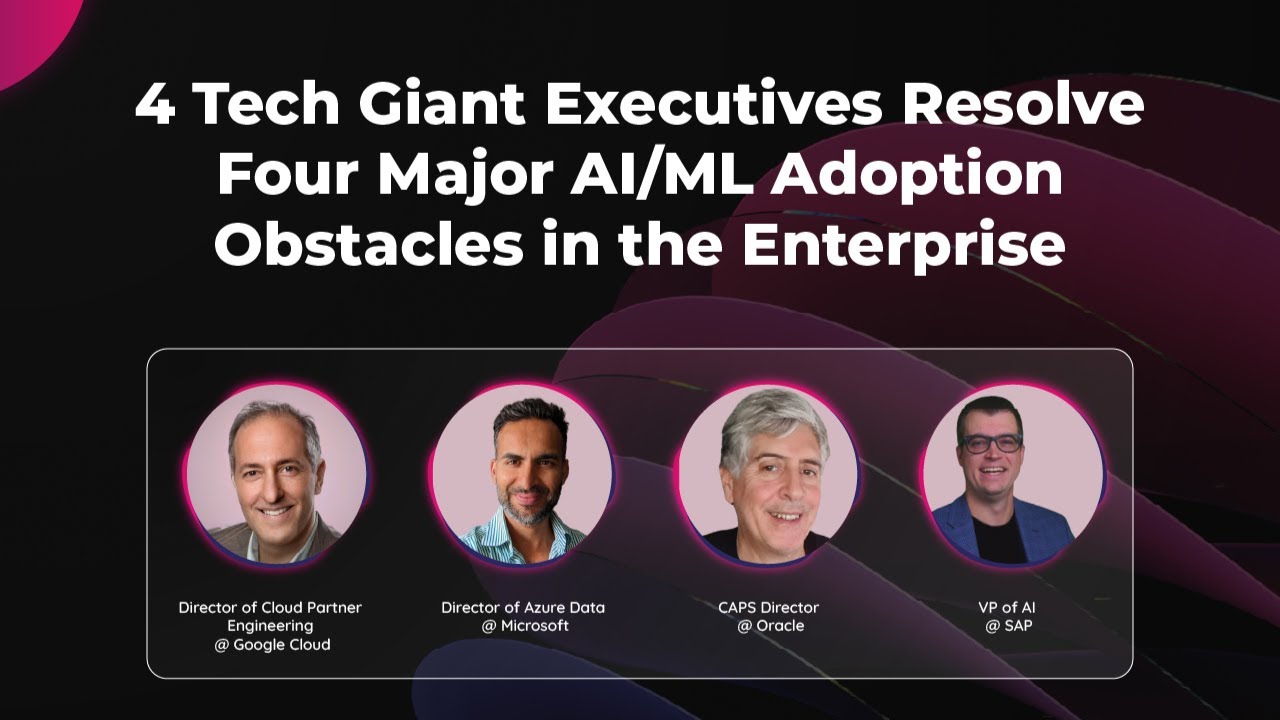 4 Tech Giant Executives Resolve Four Major AI/ML Adoption Obstacles in the Enterprise

Director of Cloud Partner Engineering
@ Google Cloud

Director of Azure Data
@ Microsoft

CAPS Director
@ Oracle

VP of AI
@ SAP